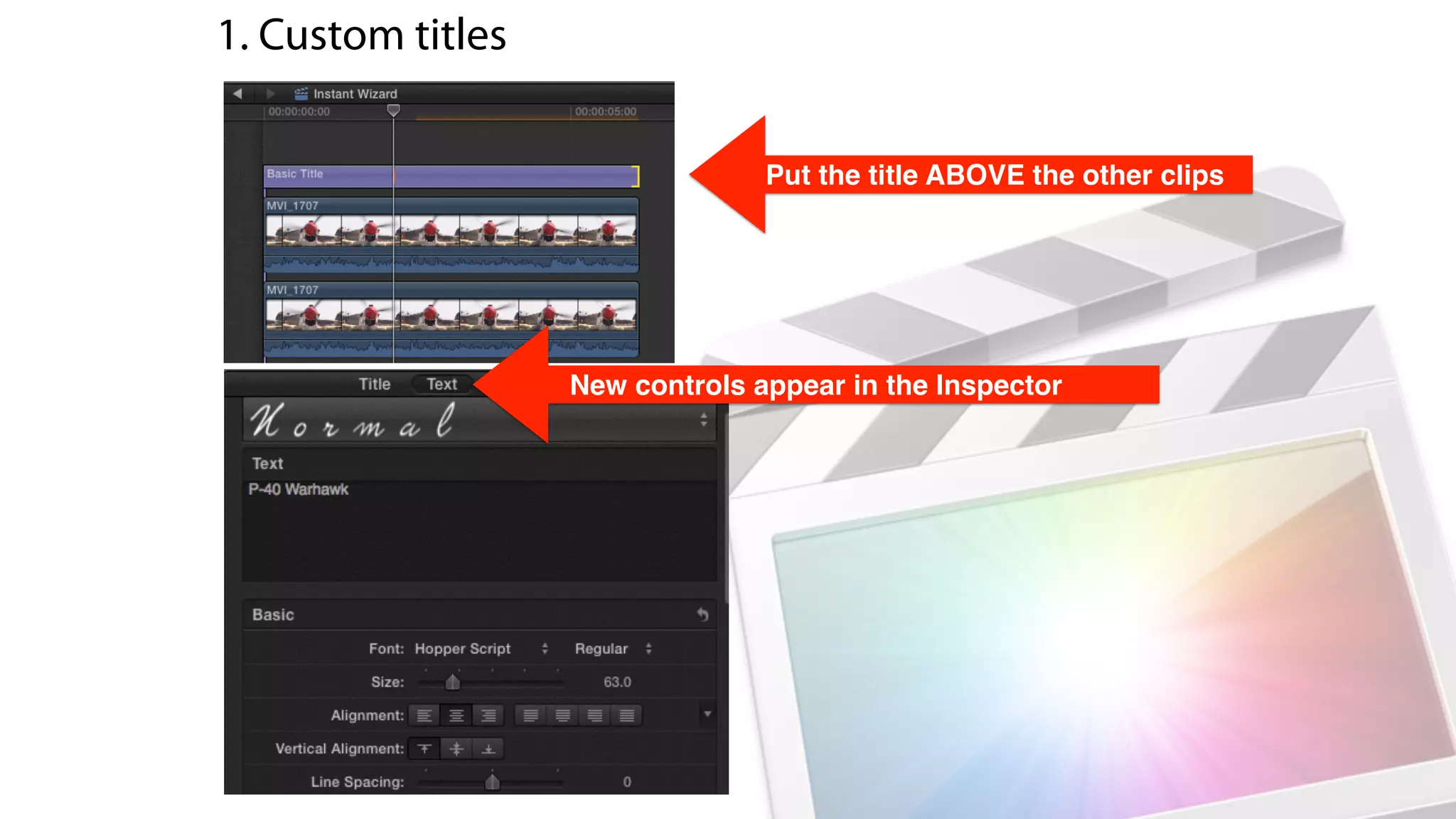 1. Custom titles

Instant Wizard
00:00:00:00
00:00:05:00

Basic Title
MVI_1707
MVI_1707

Put the title ABOVE the other clips

Title Text

New controls appear in the Inspector

Normal

Text
P-40 Warhawk

Basic
Font: Hopper Script Regular
Size: 63.0
Alignment:
Vertical Alignment:
Line Spacing: 0